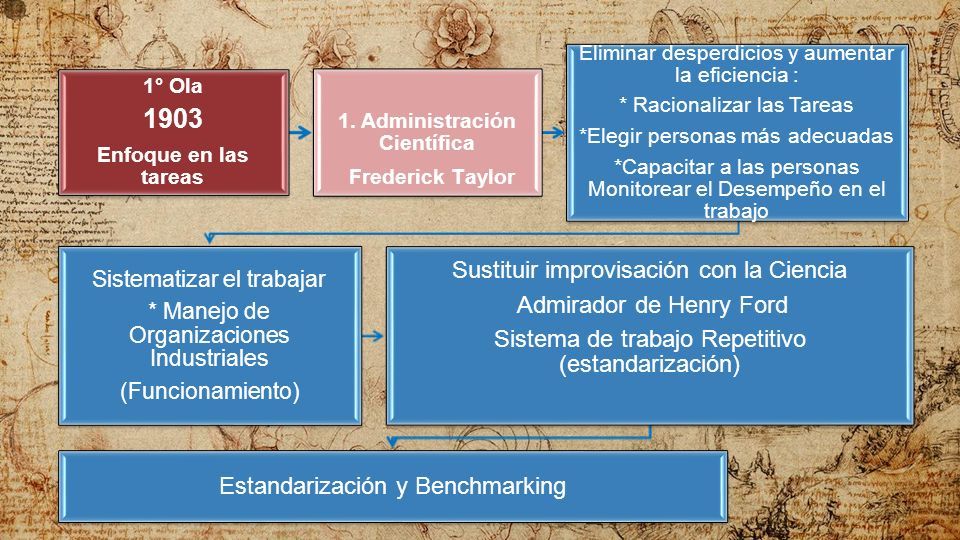 1° Ola
1903
Enfoque en las tareas

1. Administración Científica
Frederick Taylor

Eliminar desperdicios y aumentar la eficiencia :
* Racionalizar las Tareas
*Elegir personas más adecuadas
*Capacitar a las personas Monitorear el Desempeño en el trabajo

Sistematizar el trabajar
* Manejo de Organizaciones Industriales
(Funcionamiento)

Sustituir improvisación con la Ciencia
Admirador de Henry Ford
Sistema de trabajo Repetitivo (estandarización)

Estandarización y Benchmarking